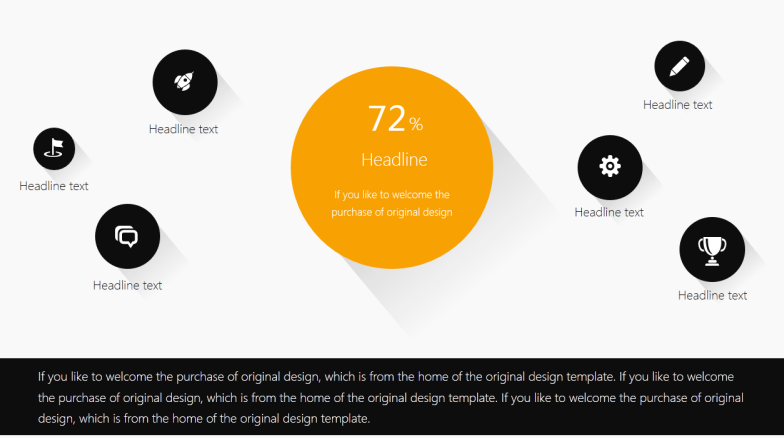 Headline text

Headline text

Headline text

72%

Headline

If you like to welcome the purchase of original design

Headline text

Headline text

Headline text

If you like to welcome the purchase of original design, which is from the home of the original design template. If you like to welcome the purchase of original design, which is from the home of the original design template. If you like to welcome the purchase of original design, which is from the home of the original design template.